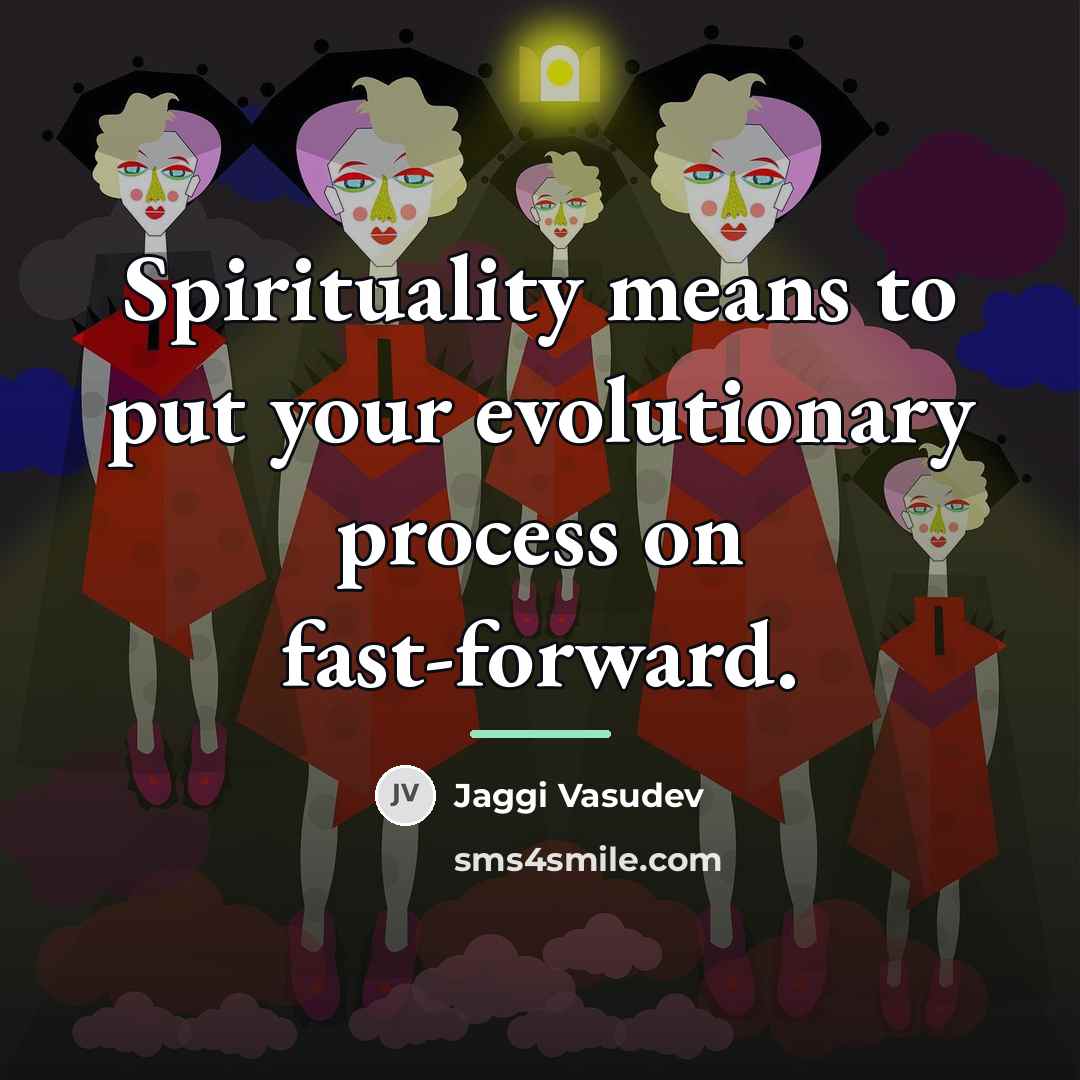 Spirituality means to put your evolutionary process on fast-forward.

JV Jaggi Vasudev

sms4smile.com